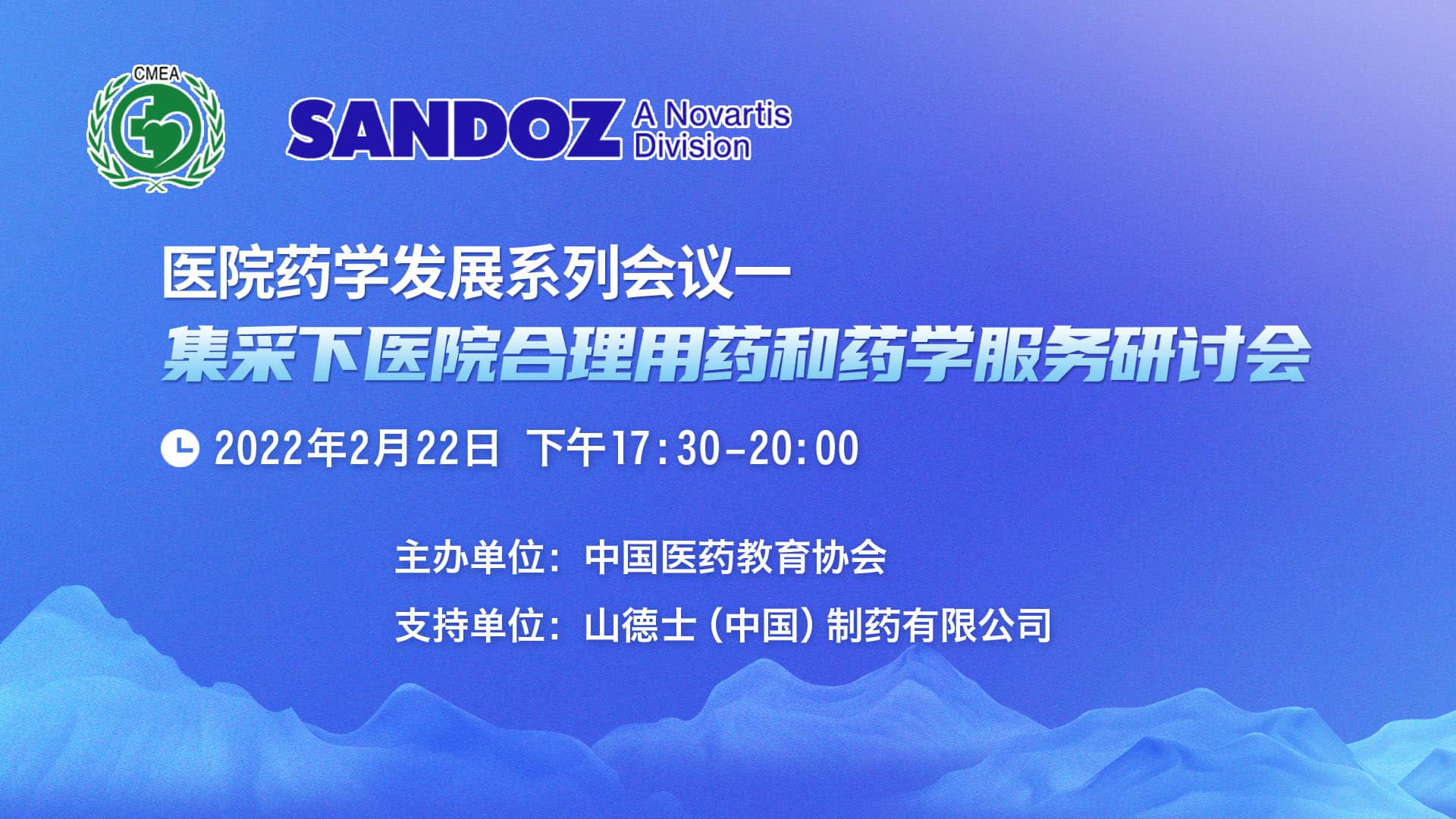 CMEA

SANDOZ A Novartis Division

医院药学发展系列会议一

集采下医院合理用药和药学服务研讨会

2022年2月22日 下午17:30-20:00

主办单位：中国医药教育协会

支持单位：山德士（中国）制药有限公司